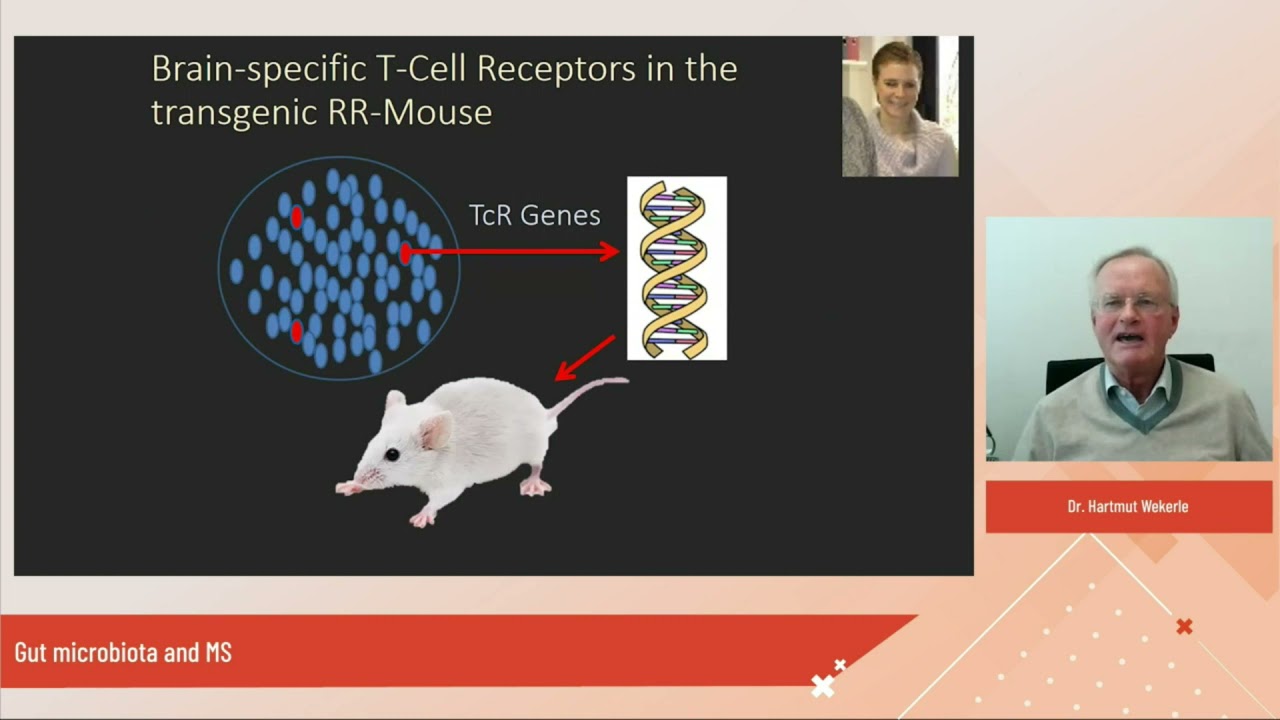 Brain-specific T-Cell Receptors in the transgenic RR-Mouse

TcR Genes

Dr. Hartmut Wekerle

Gut microbiota and MS